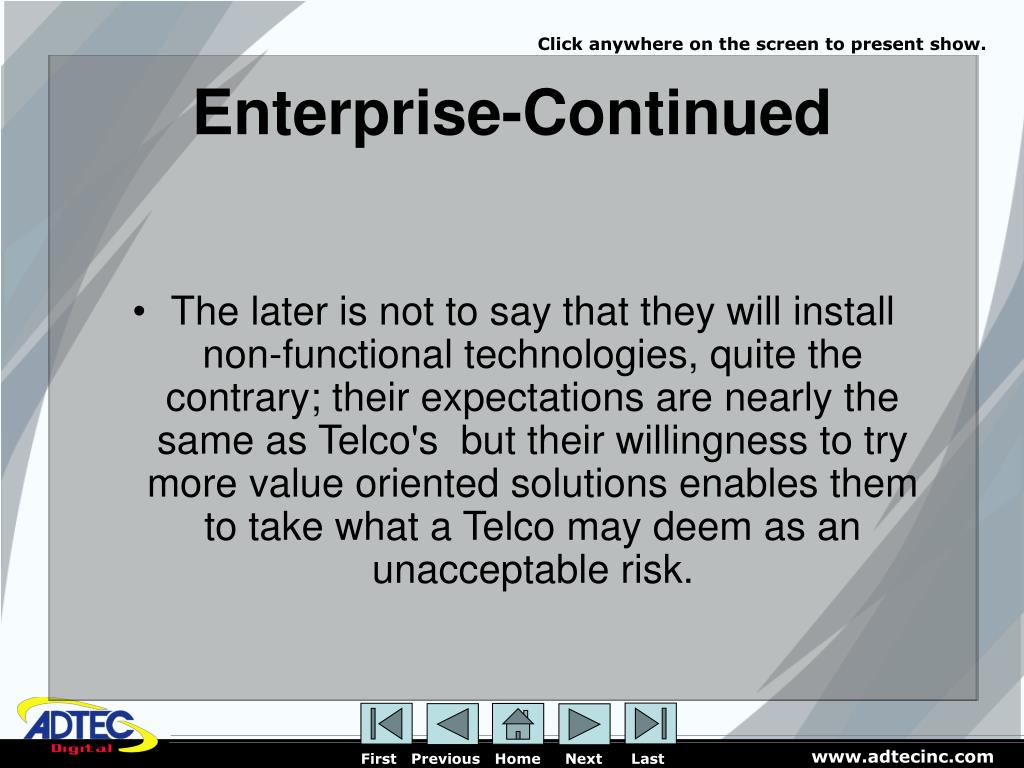 Click anywhere on the screen to present show.

Enterprise-Continued

• The later is not to say that they will install non-functional technologies, quite the contrary; their expectations are nearly the same as Telco's but their willingness to try more value oriented solutions enables them to take what a Telco may deem as an unacceptable risk.

ADTEC Digital

First Previous Home Next Last

www.adtecinc.com